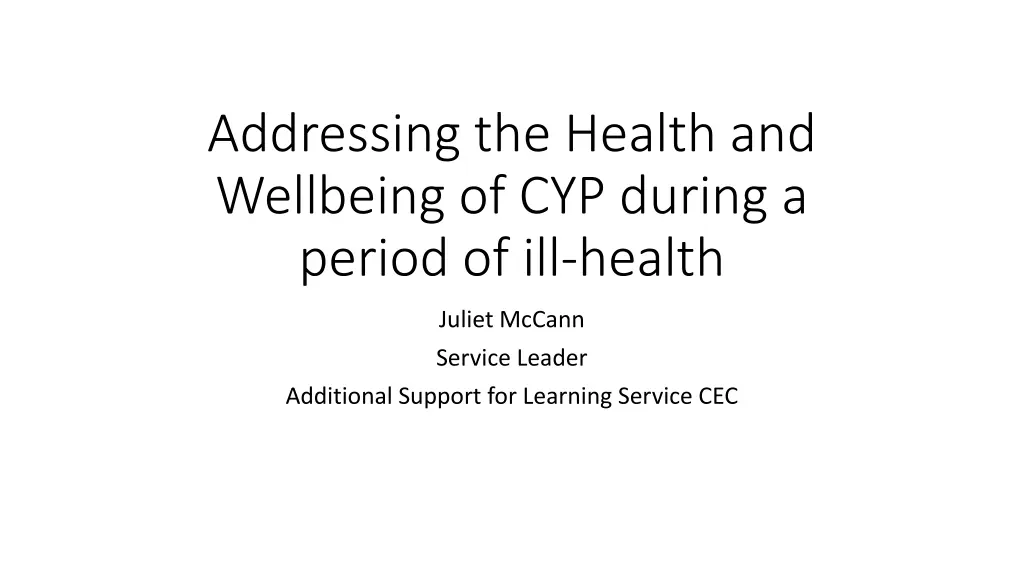 Addressing the Health and Wellbeing of CYP during a period of ill-health

Juliet McCann

Service Leader

Additional Support for Learning Service CEC